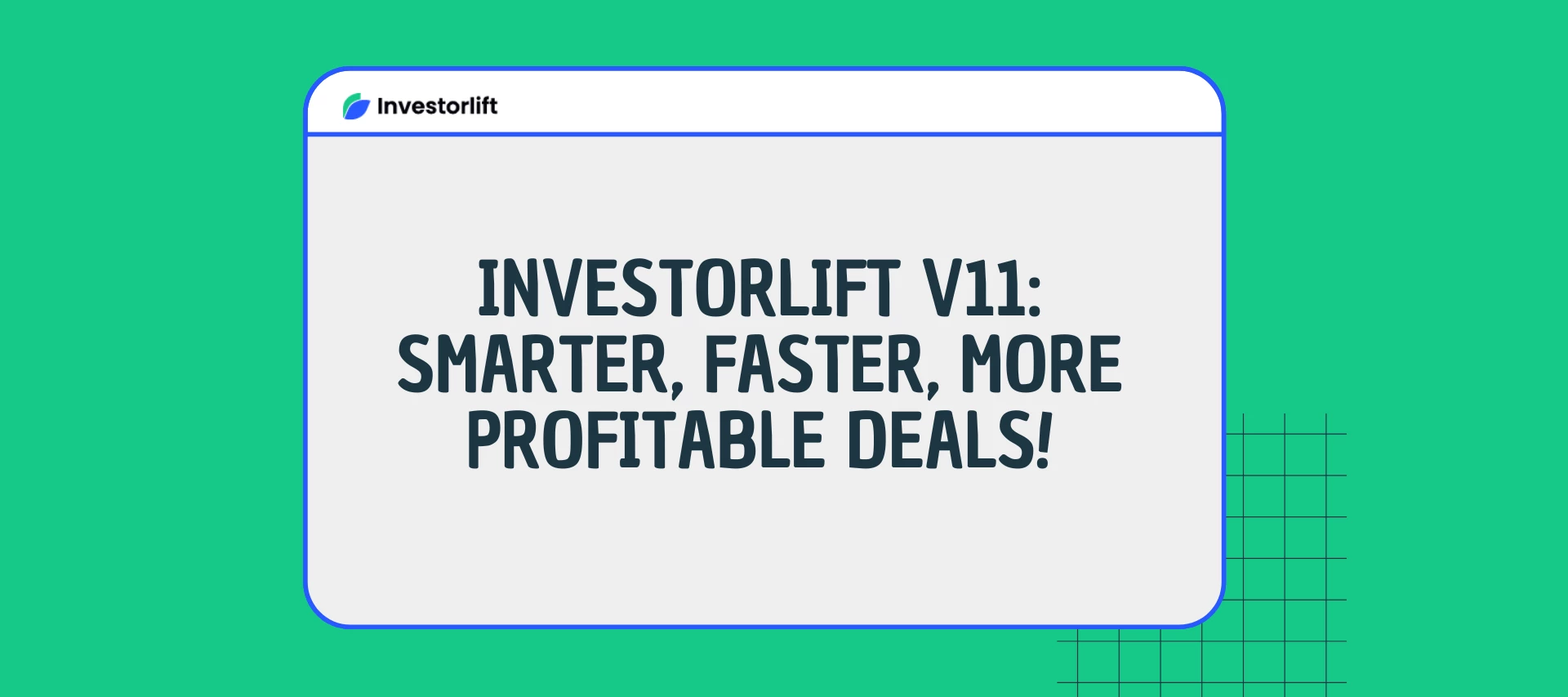 Investorlift

INVESTORLIFT V11: SMARTER, FASTER, MORE PROFITABLE DEALS!